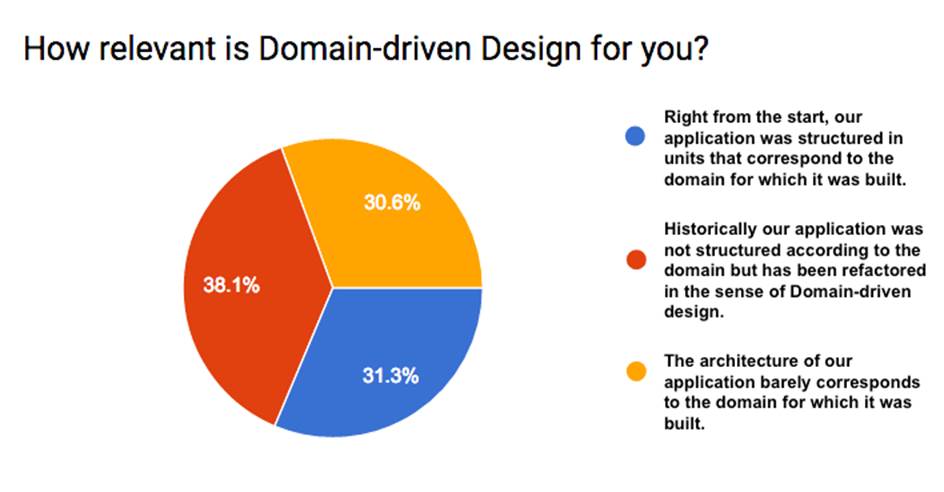 How relevant is Domain-driven Design for you?

30.6%

38.1%

31.3%

Right from the start, our application was structured in units that correspond to the domain for which it was built.

Historically our application was not structured according to the domain but has been refactored in the sense of Domain-driven design.

The architecture of our application barely corresponds to the domain for which it was built.